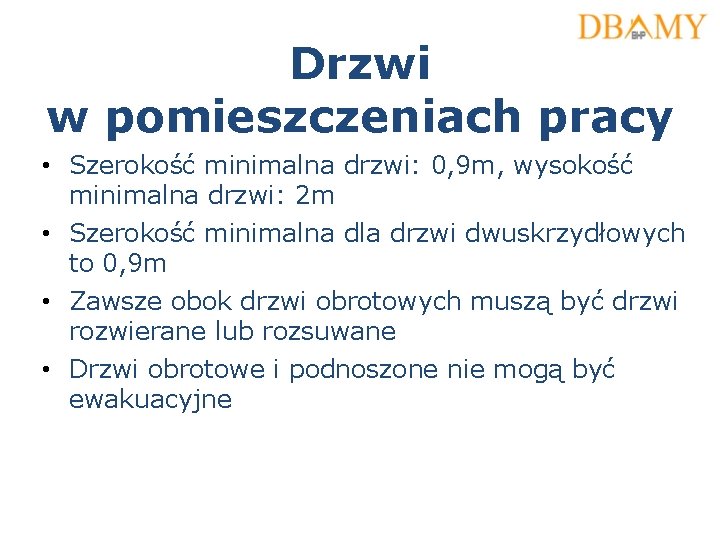 DBAMY
BHP

Drzwi
w pomieszczeniach pracy

• Szerokość minimalna drzwi: 0,9m, wysokość minimalna drzwi: 2m
• Szerokość minimalna dla drzwi dwuskrzydłowych to 0,9m
• Zawsze obok drzwi obrotowych muszą być drzwi rozwierane lub rozsuwane
• Drzwi obrotowe i podnoszone nie mogą być ewakuacyjne